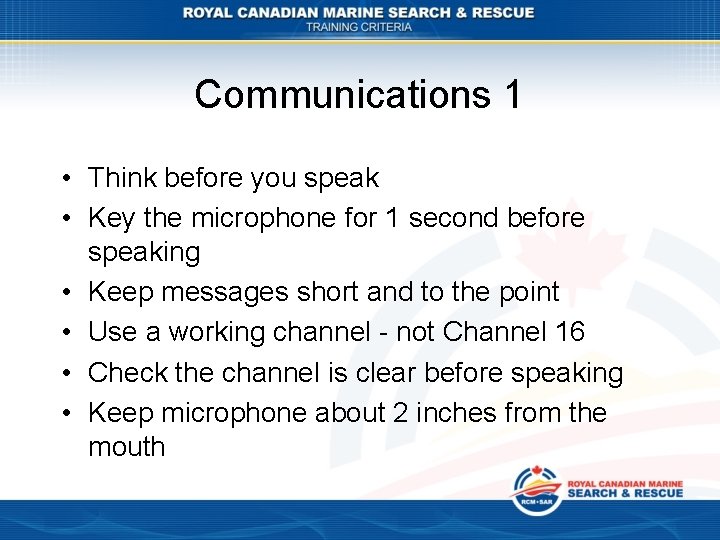 ROYAL CANADIAN MARINE SEARCH & RESCUE
TRAINING CRITERIA

Communications 1

• Think before you speak
• Key the microphone for 1 second before speaking
• Keep messages short and to the point
• Use a working channel - not Channel 16
• Check the channel is clear before speaking
• Keep microphone about 2 inches from the mouth

RCM•SAR
ROYAL CANADIAN MARINE
SEARCH & RESCUE